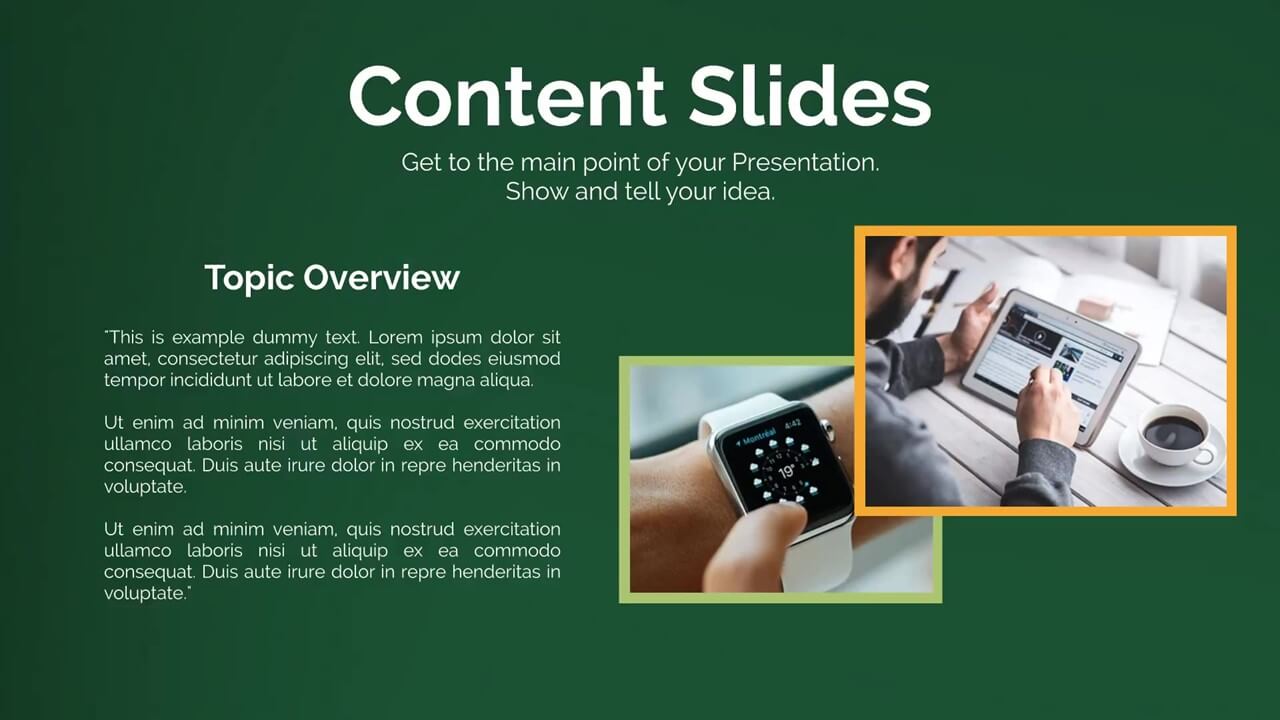 Content Slides

Get to the main point of your Presentation.
Show and tell your idea.

Topic Overview

"This is example dummy text. Lorem ipsum dolor sit amet, consectetur adipiscing elit, sed dodes eiusmod tempor incididunt ut labore et dolore magna aliqua.

Ut enim ad minim veniam, quis nostrud exercitation ullamco laboris nisi ut aliquip ex ea commodo consequat. Duis aute irure dolor in repre henderitas in voluptate.

Ut enim ad minim veniam, quis nostrud exercitation ullamco laboris nisi ut aliquip ex ea commodo consequat. Duis aute irure dolor in repre henderitas in voluptate."

Montréal 4:42

19°